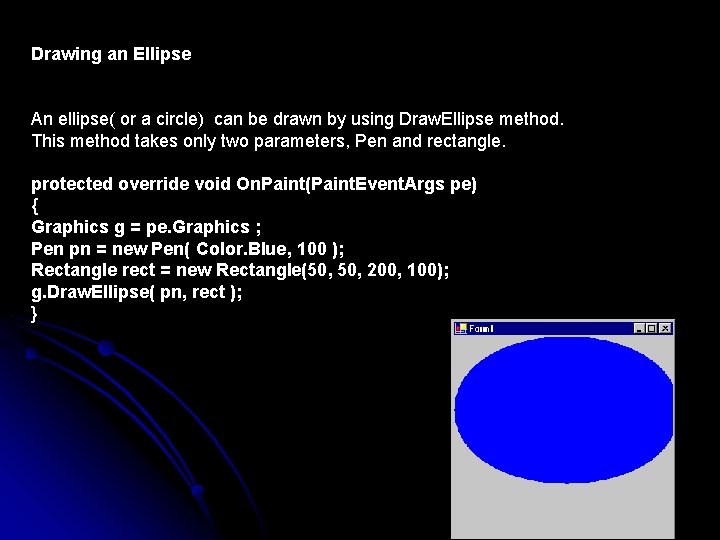 Drawing an Ellipse

An ellipse( or a circle)  can be drawn by using DrawEllipse method. This method takes only two parameters, Pen and rectangle.

protected override void OnPaint(PaintEventArgs pe)
{
Graphics g = pe.Graphics ;
Pen pn = new Pen( Color.Blue, 100 );
Rectangle rect = new Rectangle(50, 50, 200, 100);
g.DrawEllipse( pn, rect );
}

Form1